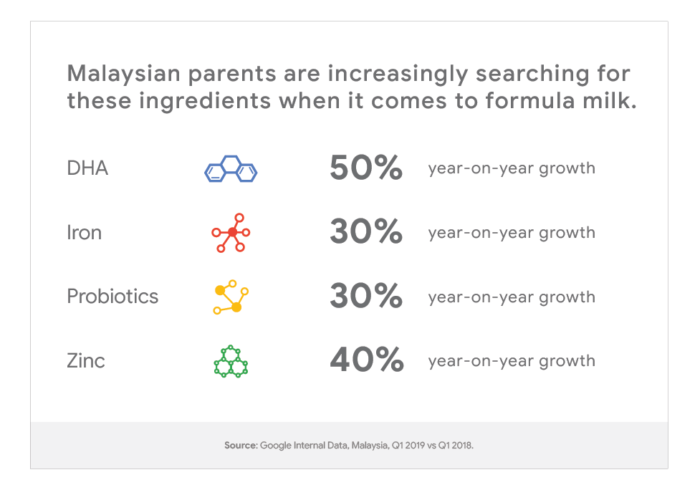 Malaysian parents are increasingly searching for these ingredients when it comes to formula milk.

DHA 50% year-on-year growth

Iron 30% year-on-year growth

Probiotics 30% year-on-year growth

Zinc 40% year-on-year growth

Source: Google Internal Data, Malaysia, Q1 2019 vs Q1 2018.